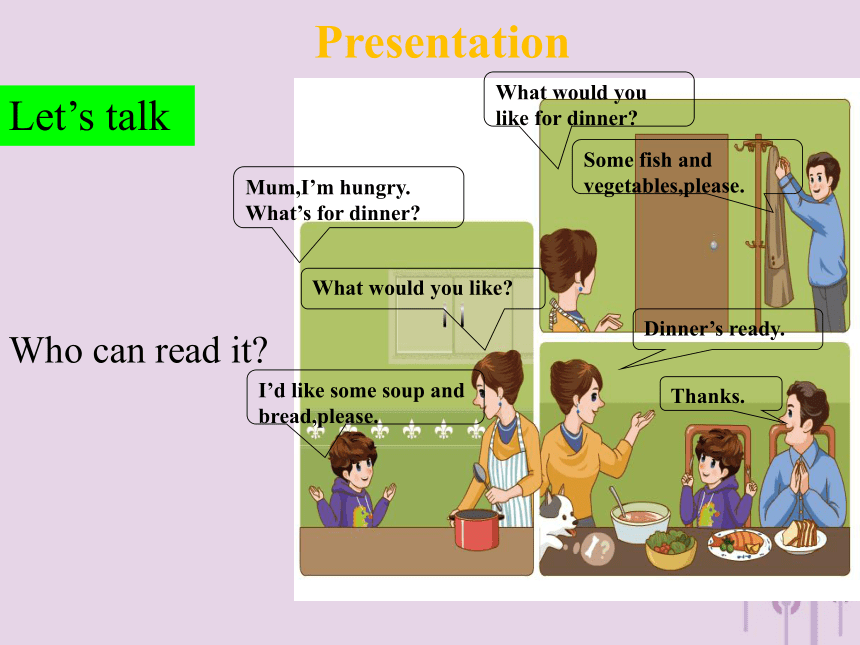 Presentation

Let’s talk

Who can read it?

Mum,I’m hungry. What’s for dinner?

What would you like?

I’d like some soup and bread,please.

What would you like for dinner?

Some fish and vegetables,please.

Dinner’s ready.

Thanks.